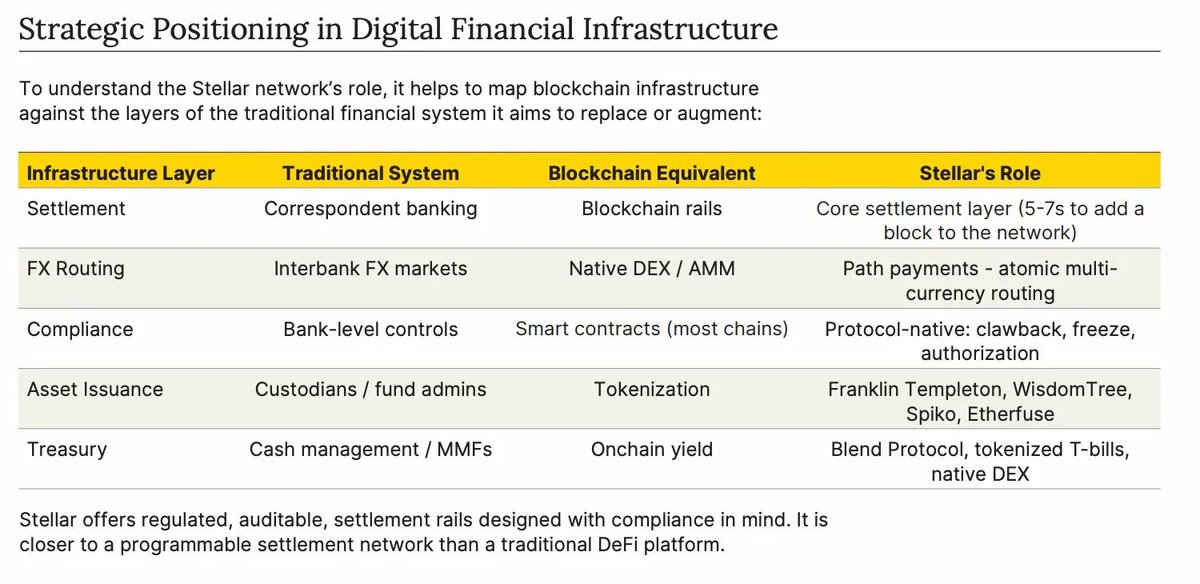 Strategic Positioning in Digital Financial Infrastructure

To understand the Stellar network's role, it helps to map blockchain infrastructure against the layers of the traditional financial system it aims to replace or augment:

| Infrastructure Layer | Traditional System | Blockchain Equivalent | Stellar's Role |
|---|---|---|---|
| Settlement | Correspondent banking | Blockchain rails | Core settlement layer (5-7s to add a block to the network) |
| FX Routing | Interbank FX markets | Native DEX / AMM | Path payments - atomic multi-currency routing |
| Compliance | Bank-level controls | Smart contracts (most chains) | Protocol-native: clawback, freeze, authorization |
| Asset Issuance | Custodians / fund admins | Tokenization | Franklin Templeton, WisdomTree, Spiko, Etherfuse |
| Treasury | Cash management / MMFs | Onchain yield | Blend Protocol, tokenized T-bills, native DEX |

Stellar offers regulated, auditable, settlement rails designed with compliance in mind. It is closer to a programmable settlement network than a traditional DeFi platform.